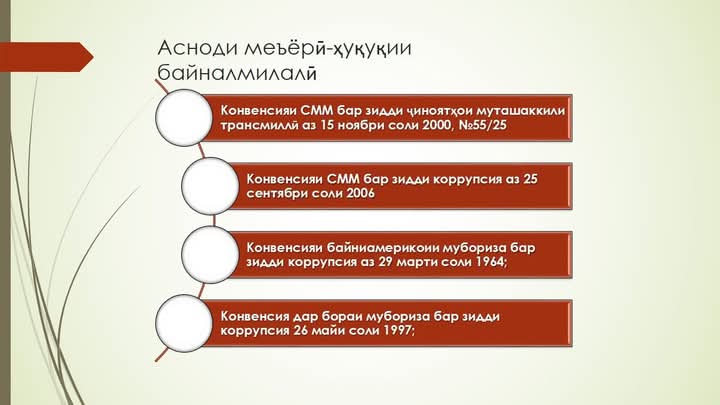 Асноди меъёрӣ-ҳуқуқии байналмилалӣ

Конвенсияи СММ бар зидди ҷиноятҳои муташаккили трансмиллӣ аз 15 ноябри соли 2000, №55/25

Конвенсияи СММ бар зидди коррупсия аз 25 сентябри соли 2006

Конвенсияи байниамерикоии мубориза бар зидди коррупсия аз 29 марти соли 1964;

Конвенсия дар бораи мубориза бар зидди коррупсия 26 майи соли 1997;